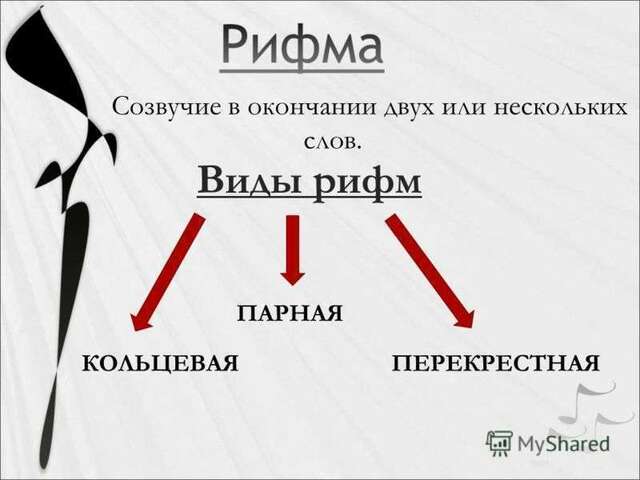 Рифма

Созвучие в окончании двух или нескольких слов.

Виды рифм

ПАРНАЯ

КОЛЬЦЕВАЯ

ПЕРЕКРЕСТНАЯ

MyShared